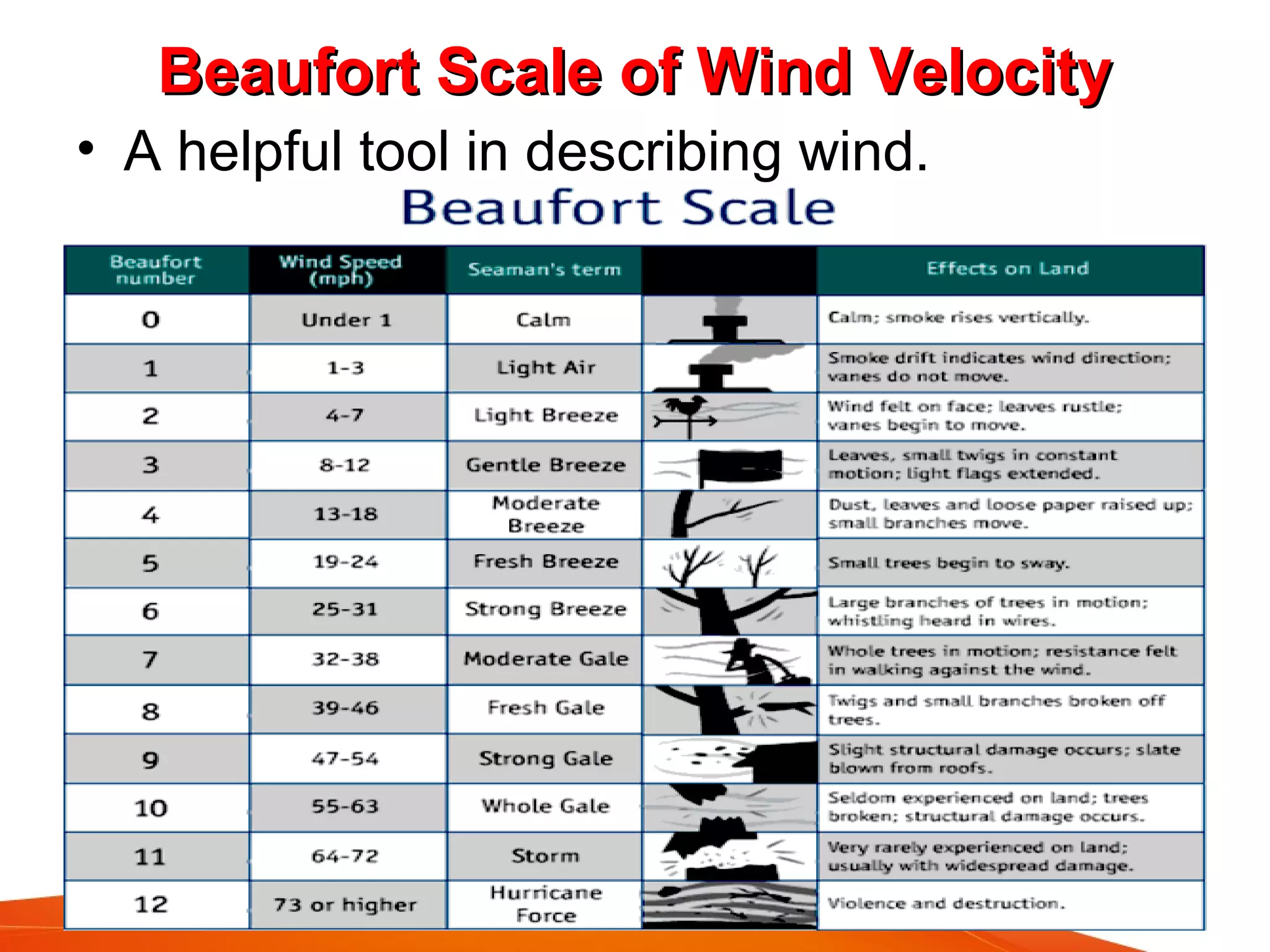 Beaufort Scale of Wind Velocity

• A helpful tool in describing wind.

Beaufort Scale

| Beaufort number | Wind Speed (mph) | Seaman's term | | Effects on Land |
|---|---|---|---|---|
| 0 | Under 1 | Calm | | Calm; smoke rises vertically. |
| 1 | 1-3 | Light Air | | Smoke drift indicates wind direction; vanes do not move. |
| 2 | 4-7 | Light Breeze | | Wind felt on face; leaves rustle; vanes begin to move. |
| 3 | 8-12 | Gentle Breeze | | Leaves, small twigs in constant motion; light flags extended. |
| 4 | 13-18 | Moderate Breeze | | Dust, leaves and loose paper raised up; small branches move. |
| 5 | 19-24 | Fresh Breeze | | Small trees begin to sway. |
| 6 | 25-31 | Strong Breeze | | Large branches of trees in motion; whistling heard in wires. |
| 7 | 32-38 | Moderate Gale | | Whole trees in motion; resistance felt in walking against the wind. |
| 8 | 39-46 | Fresh Gale | | Twigs and small branches broken off trees. |
| 9 | 47-54 | Strong Gale | | Slight structural damage occurs; slate blown from roofs. |
| 10 | 55-63 | Whole Gale | | Seldom experienced on land; trees broken; structural damage occurs. |
| 11 | 64-72 | Storm | | Very rarely experienced on land; usually with widespread damage. |
| 12 | 73 or higher | Hurricane Force | | Violence and destruction. |